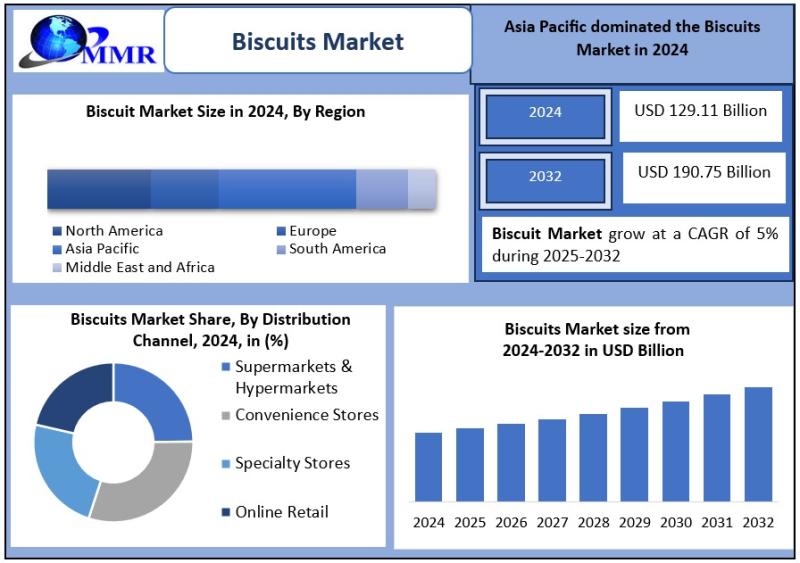 MMR

Biscuits Market

Asia Pacific dominated the Biscuits Market in 2024

Biscuit Market Size in 2024, By Region

North America
Europe
Asia Pacific
South America
Middle East and Africa

2024
USD 129.11 Billion

2032
USD 190.75 Billion

Biscuit Market grow at a CAGR of 5% during 2025-2032

Biscuits Market Share, By Distribution Channel, 2024, in (%)

Supermarkets & Hypermarkets
Convenience Stores
Specialty Stores
Online Retail

Biscuits Market size from 2024-2032 in USD Billion

2024 2025 2026 2027 2028 2029 2030 2031 2032